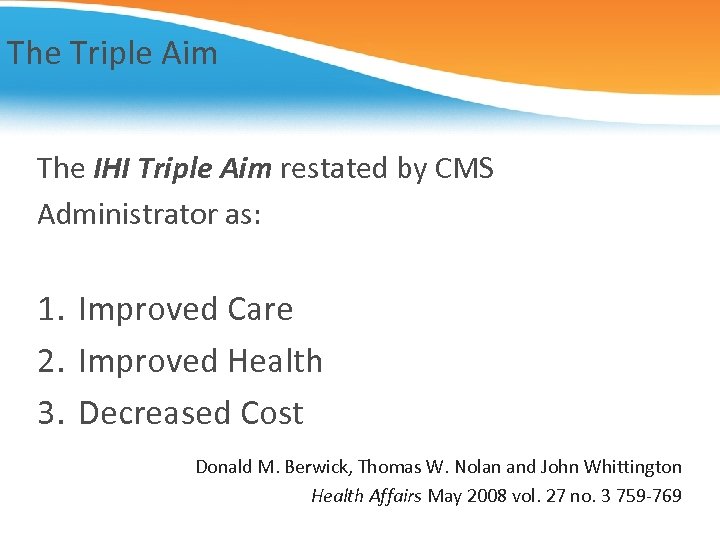 The Triple Aim

The IHI Triple Aim restated by CMS Administrator as:

1. Improved Care
2. Improved Health
3. Decreased Cost

Donald M. Berwick, Thomas W. Nolan and John Whittington
Health Affairs May 2008 vol. 27 no. 3 759-769